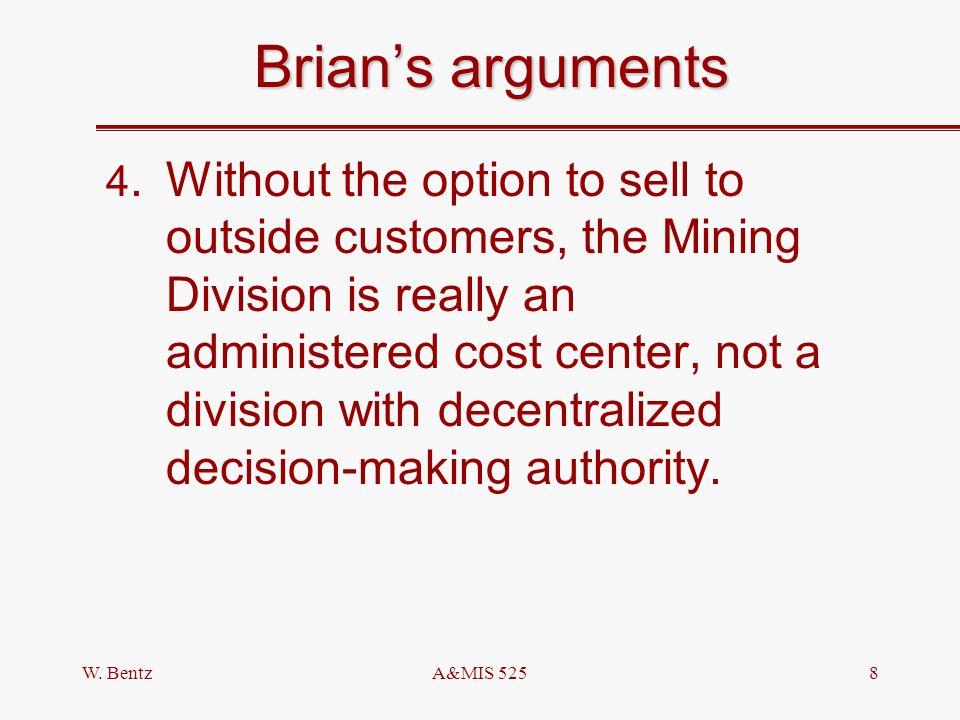 Brian’s arguments

4. Without the option to sell to outside customers, the Mining Division is really an administered cost center, not a division with decentralized decision-making authority.

W. Bentz
A&MIS 525
8